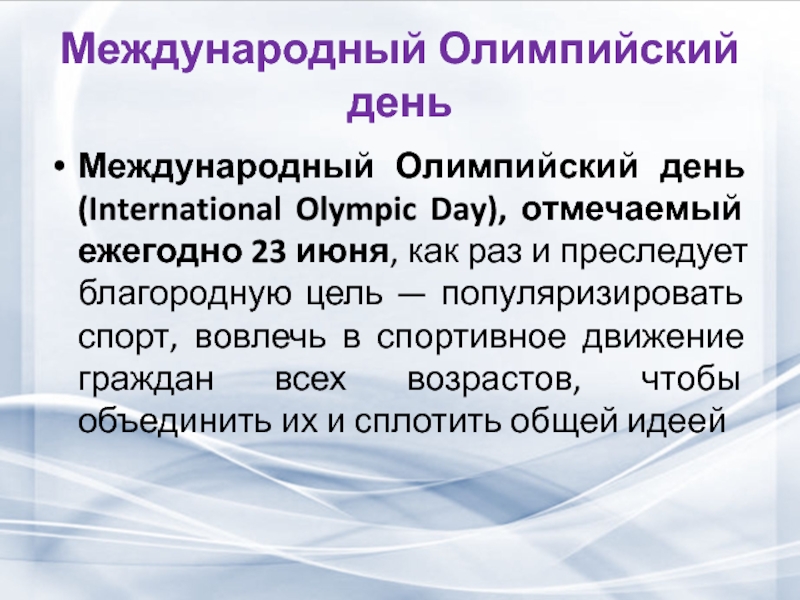 Международный Олимпийский день

• Международный Олимпийский день (International Olympic Day), отмечаемый ежегодно 23 июня, как раз и преследует благородную цель — популяризировать спорт, вовлечь в спортивное движение граждан всех возрастов, чтобы объединить их и сплотить общей идеей